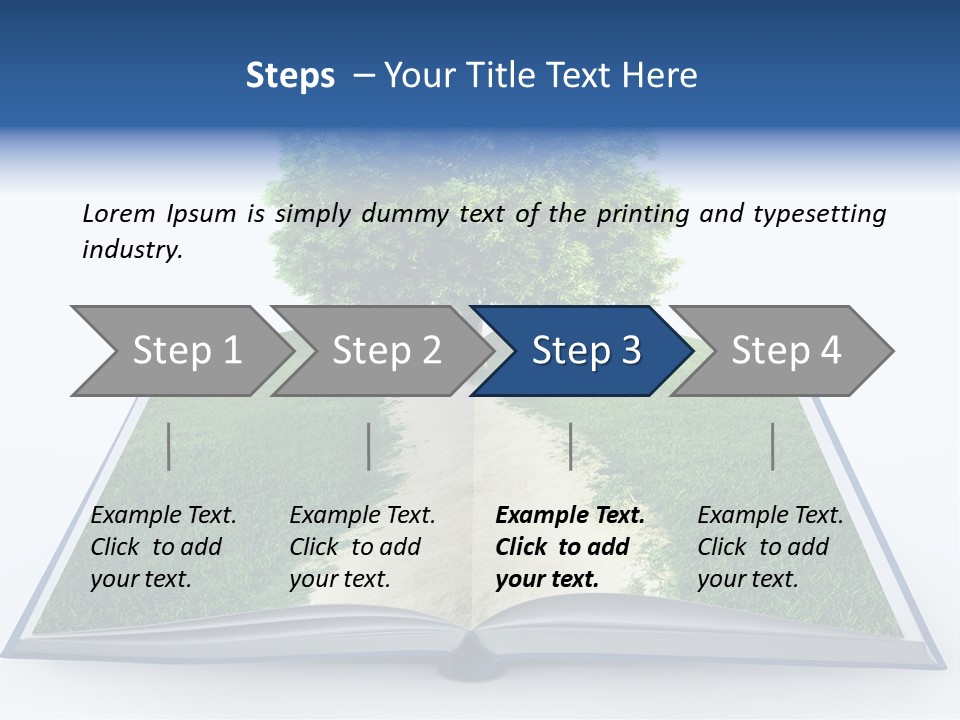 Steps – Your Title Text Here

Lorem Ipsum is simply dummy text of the printing and typesetting industry.

Step 1

Step 2

Step 3

Step 4

Example Text. Click to add your text.

Example Text. Click to add your text.

Example Text. Click to add your text.

Example Text. Click to add your text.